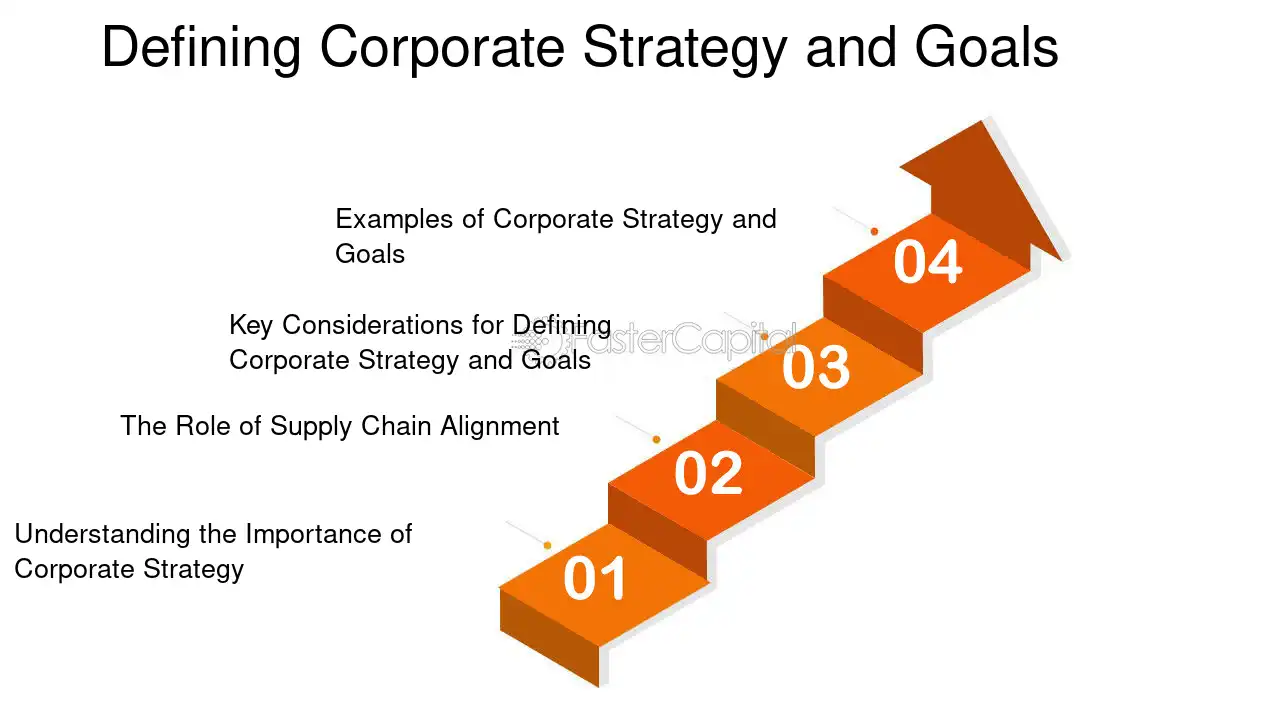 Defining Corporate Strategy and Goals

Examples of Corporate Strategy and Goals

04

Key Considerations for Defining Corporate Strategy and Goals

03

The Role of Supply Chain Alignment

02

Understanding the Importance of Corporate Strategy

01

FasterCapital